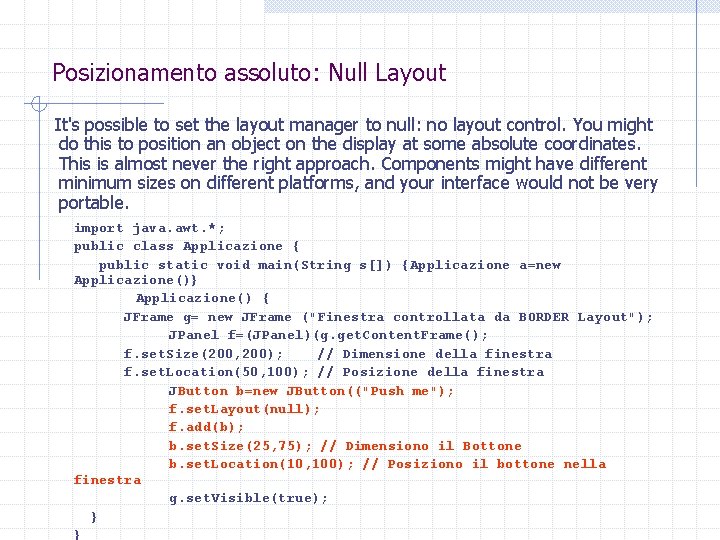 Posizionamento assoluto: Null Layout

It's possible to set the layout manager to null: no layout control. You might do this to position an object on the display at some absolute coordinates. This is almost never the right approach. Components might have different minimum sizes on different platforms, and your interface would not be very portable.

import java.awt.*;
public class Applicazione {
   public static void main(String s[]) {Applicazione a=new Applicazione()}
      Applicazione() {
      JFrame g= new JFrame ("Finestra controllata da BORDER Layout");
         JPanel f=(JPanel)(g.getContentFrame();
      f.setSize(200,200);    // Dimensione della finestra
      f.setLocation(50,100); // Posizione della finestra
         JButton b=new JButton(("Push me");
         f.setLayout(null);
         f.add(b);
         b.setSize(25,75); // Dimensiono il Bottone
         b.setLocation(10,100); // Posiziono il bottone nella finestra
         g.setVisible(true);
   }
}